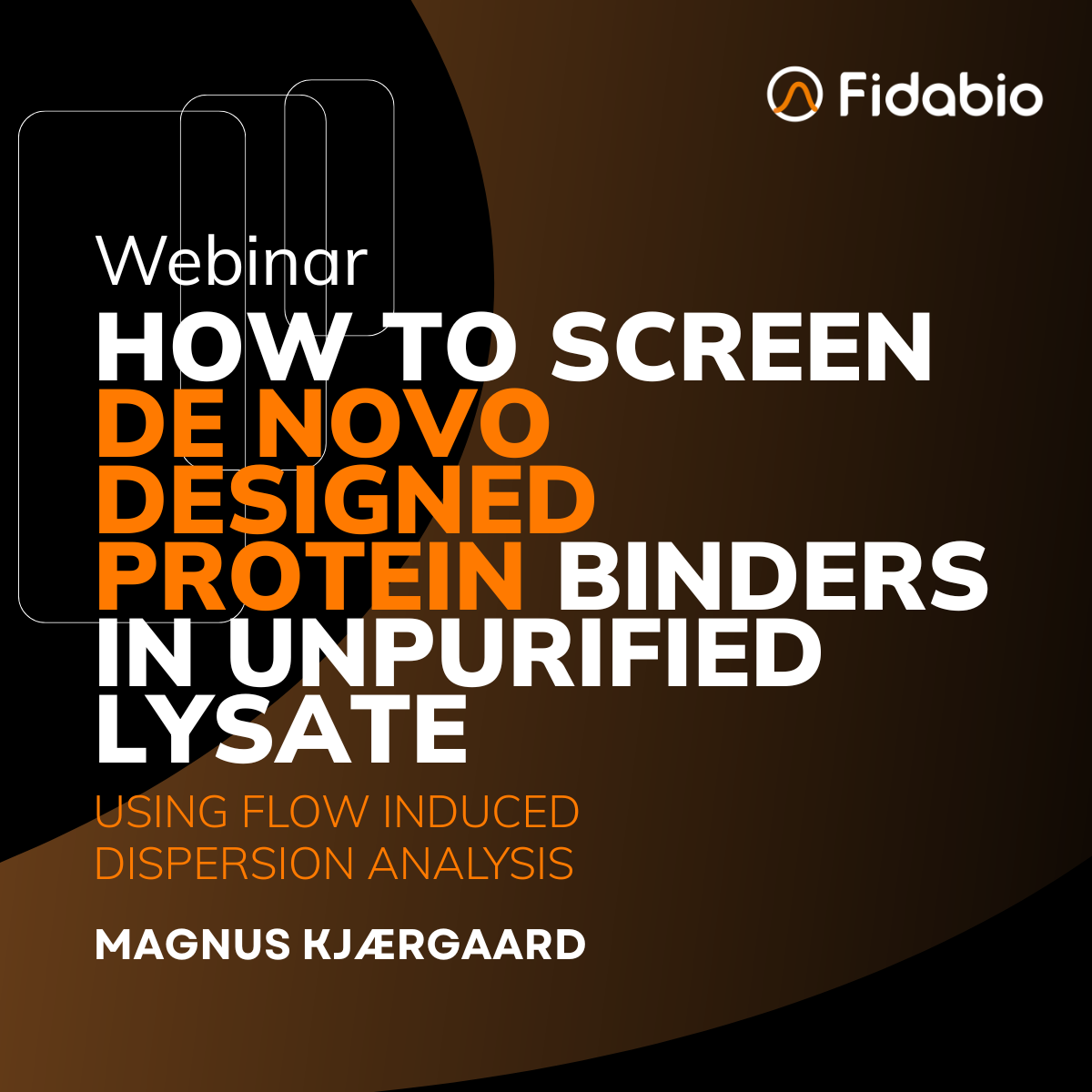 Fidabio

Webinar

HOW TO SCREEN DE NOVO DESIGNED PROTEIN BINDERS IN UNPURIFIED LYSATE

USING FLOW INDUCED DISPERSION ANALYSIS

MAGNUS KJÆRGAARD